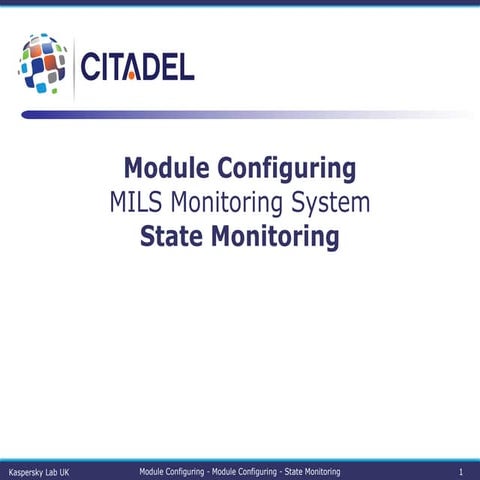 CITADEL

Module Configuring
MILS Monitoring System
State Monitoring

Kaspersky Lab UK
Module Configuring - Module Configuring - State Monitoring
1